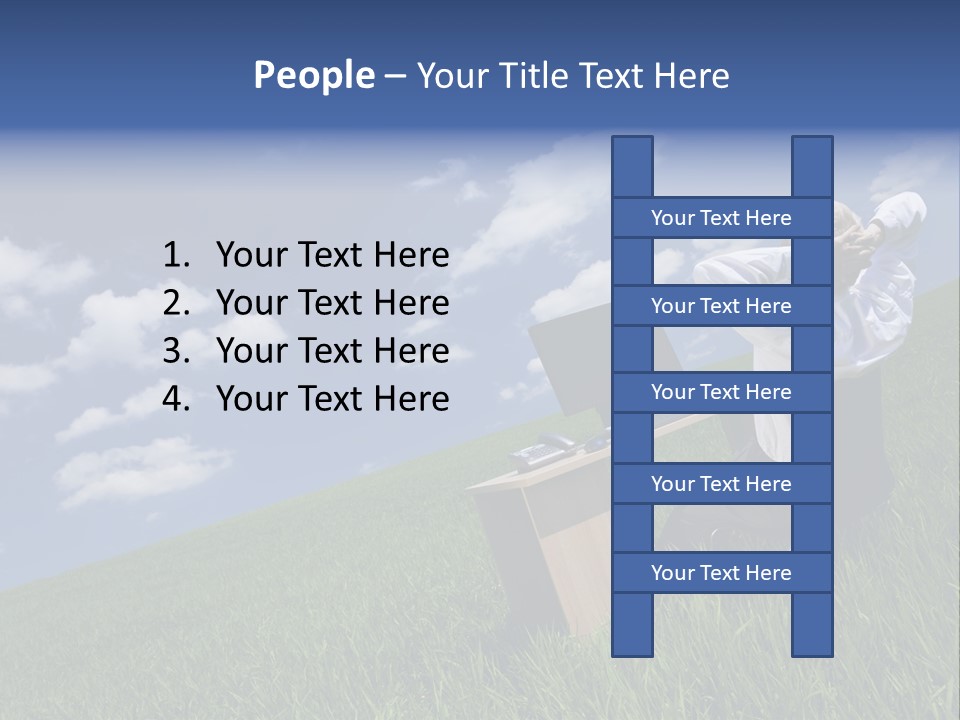 People – Your Title Text Here

1. Your Text Here
2. Your Text Here
3. Your Text Here
4. Your Text Here

Your Text Here

Your Text Here

Your Text Here

Your Text Here

Your Text Here